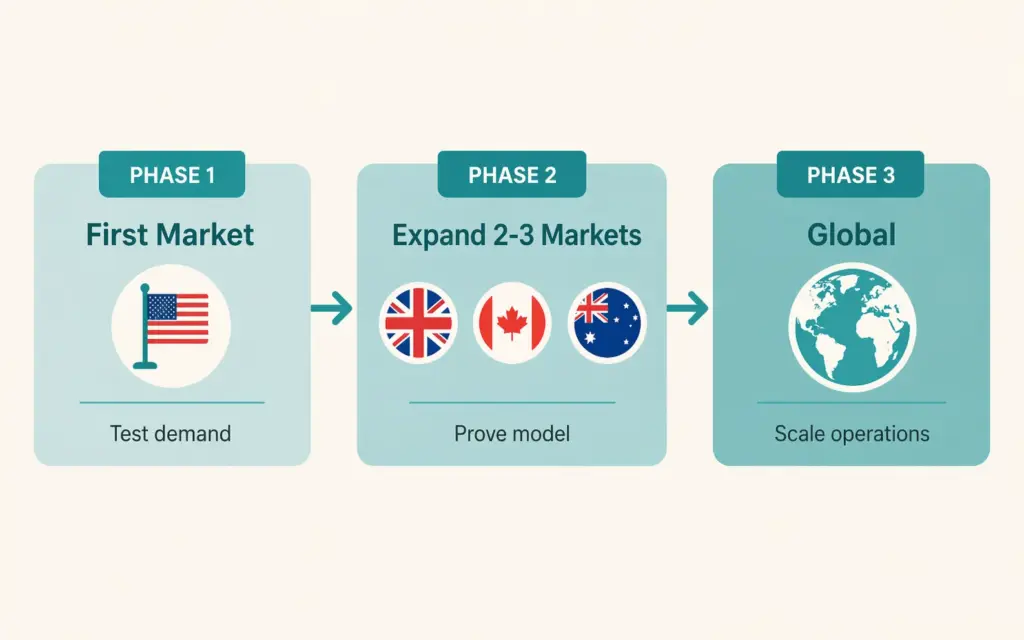 PHASE 1

First Market

Test demand

PHASE 2

Expand 2-3 Markets

Prove model

PHASE 3

Global

Scale operations